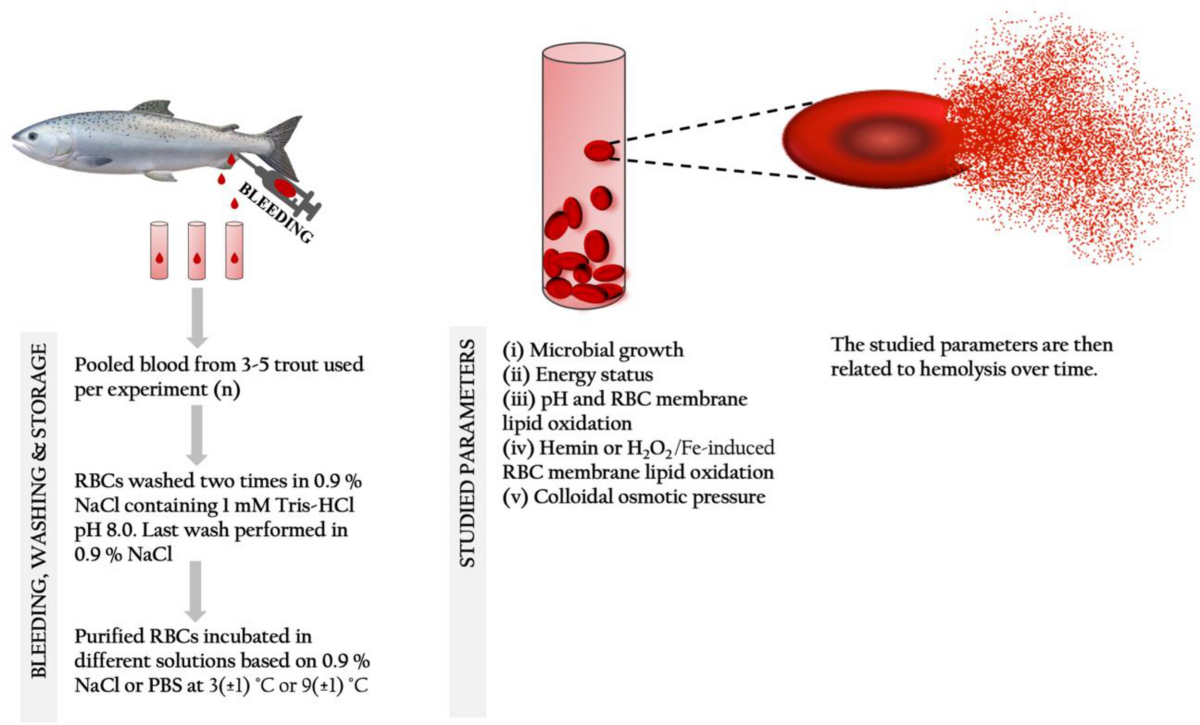 BLEEDING

BLEEDING, WASHING & STORAGE

Pooled blood from 3-5 trout used per experiment (n)

RBCs washed two times in 0.9 % NaCl containing 1 mM Tris-HCl pH 8.0. Last wash performed in 0.9 % NaCl

Purified RBCs incubated in different solutions based on 0.9 % NaCl or PBS at 3(±1) °C or 9(±1) °C

STUDIED PARAMETERS

(i) Microbial growth
(ii) Energy status
(iii) pH and RBC membrane lipid oxidation
(iv) Hemin or $H_2O_2$/Fe-induced RBC membrane lipid oxidation
(v) Colloidal osmotic pressure

The studied parameters are then related to hemolysis over time.